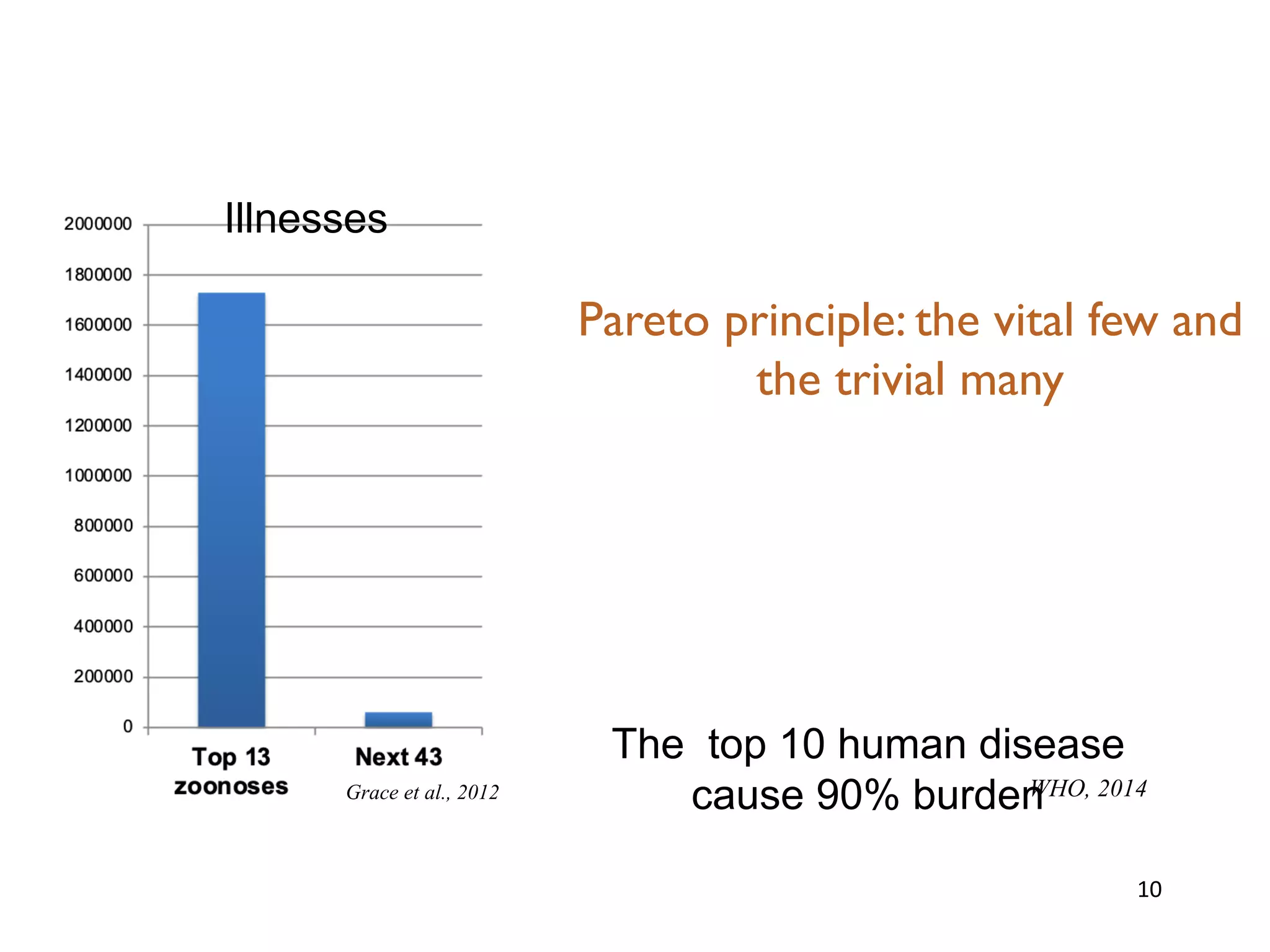 Illnesses

2000000
1800000
1600000
1400000
1200000
1000000
800000
600000
400000
200000
0

Top 13 zoonoses

Next 43

Grace et al., 2012

Pareto principle: the vital few and the trivial many

The top 10 human disease cause 90% burden

WHO, 2014

10